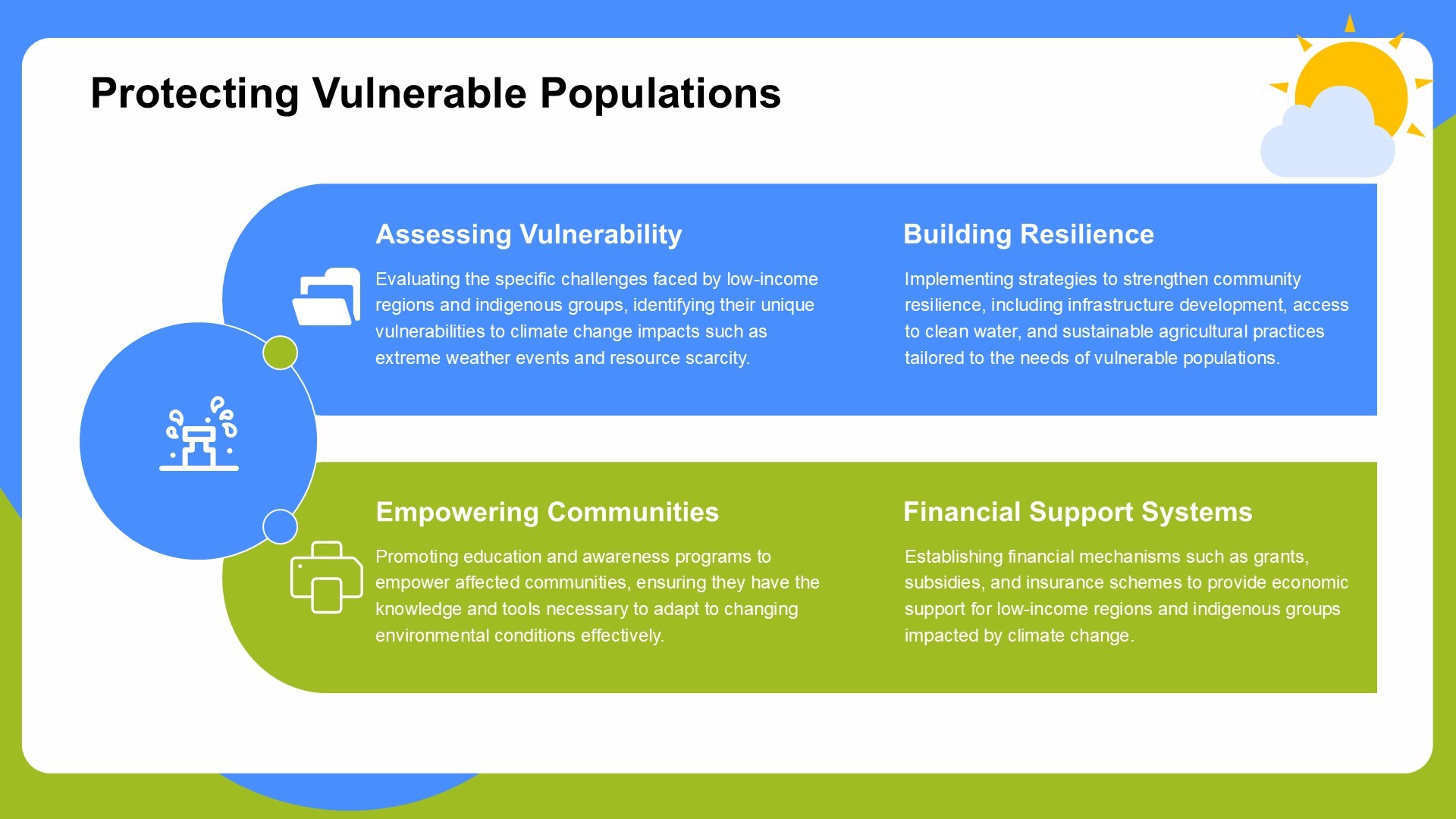 Protecting Vulnerable Populations

Assessing Vulnerability

Evaluating the specific challenges faced by low-income regions and indigenous groups, identifying their unique vulnerabilities to climate change impacts such as extreme weather events and resource scarcity.

Building Resilience

Implementing strategies to strengthen community resilience, including infrastructure development, access to clean water, and sustainable agricultural practices tailored to the needs of vulnerable populations.

Empowering Communities

Promoting education and awareness programs to empower affected communities, ensuring they have the knowledge and tools necessary to adapt to changing environmental conditions effectively.

Financial Support Systems

Establishing financial mechanisms such as grants, subsidies, and insurance schemes to provide economic support for low-income regions and indigenous groups impacted by climate change.